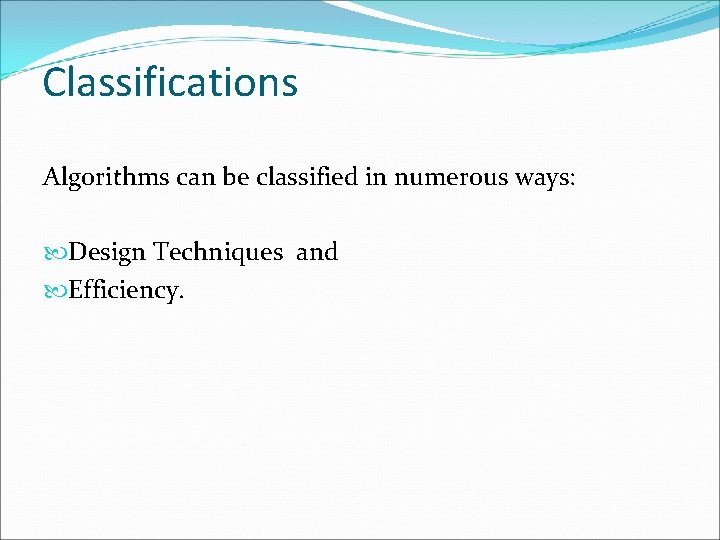 Classifications

Algorithms can be classified in numerous ways:

Design Techniques and
Efficiency.